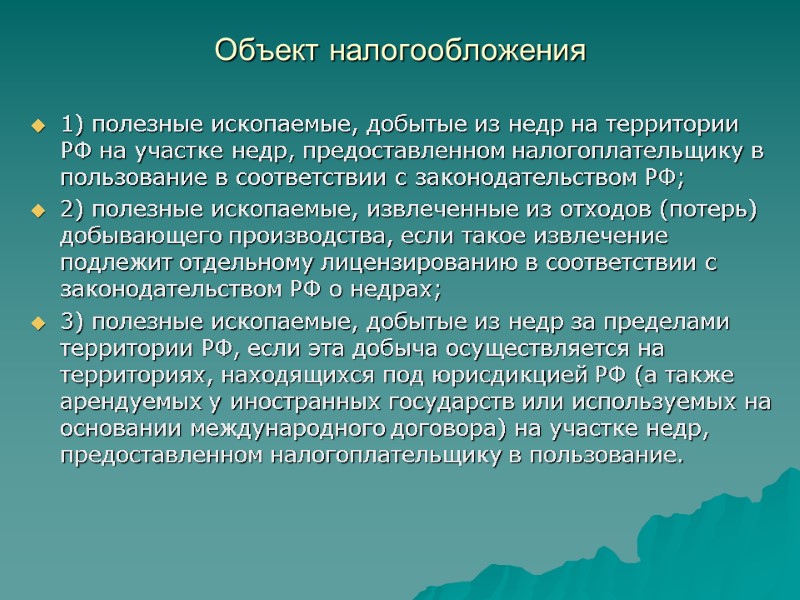 Объект налогообложения

1) полезные ископаемые, добытые из недр на территории РФ на участке недр, предоставленном налогоплательщику в пользование в соответствии с законодательством РФ;

2) полезные ископаемые, извлеченные из отходов (потерь) добывающего производства, если такое извлечение подлежит отдельному лицензированию в соответствии с законодательством РФ о недрах;

3) полезные ископаемые, добытые из недр за пределами территории РФ, если эта добыча осуществляется на территориях, находящихся под юрисдикцией РФ (а также арендуемых у иностранных государств или используемых на основании международного договора) на участке недр, предоставленном налогоплательщику в пользование.